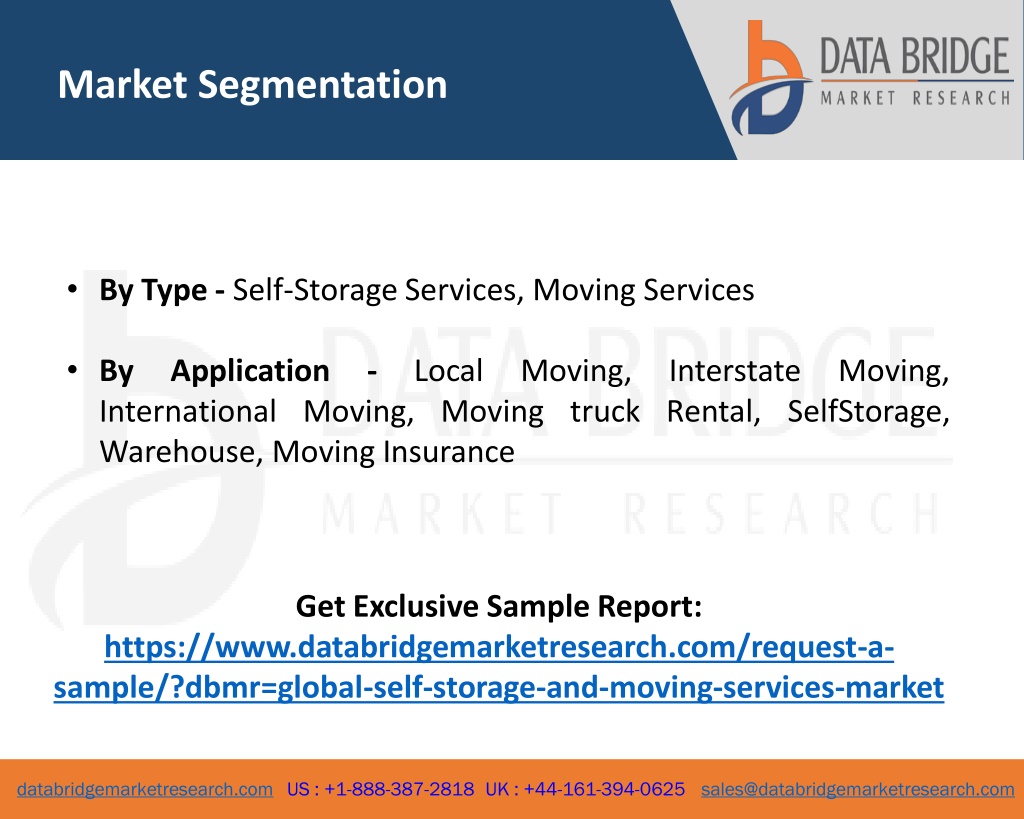 Market Segmentation

DATA BRIDGE
MARKET RESEARCH

• By Type - Self-Storage Services, Moving Services

• By Application - Local Moving, Interstate Moving, International Moving, Moving truck Rental, SelfStorage, Warehouse, Moving Insurance

DATA BRIDGE
MARKET RESEARCH

Get Exclusive Sample Report:
https://www.databridgemarketresearch.com/request-a-sample/?dbmr=global-self-storage-and-moving-services-market

databridgemarketresearch.com US : +1-888-387-2818 UK : +44-161-394-0625 sales@databridgemarketresearch.com